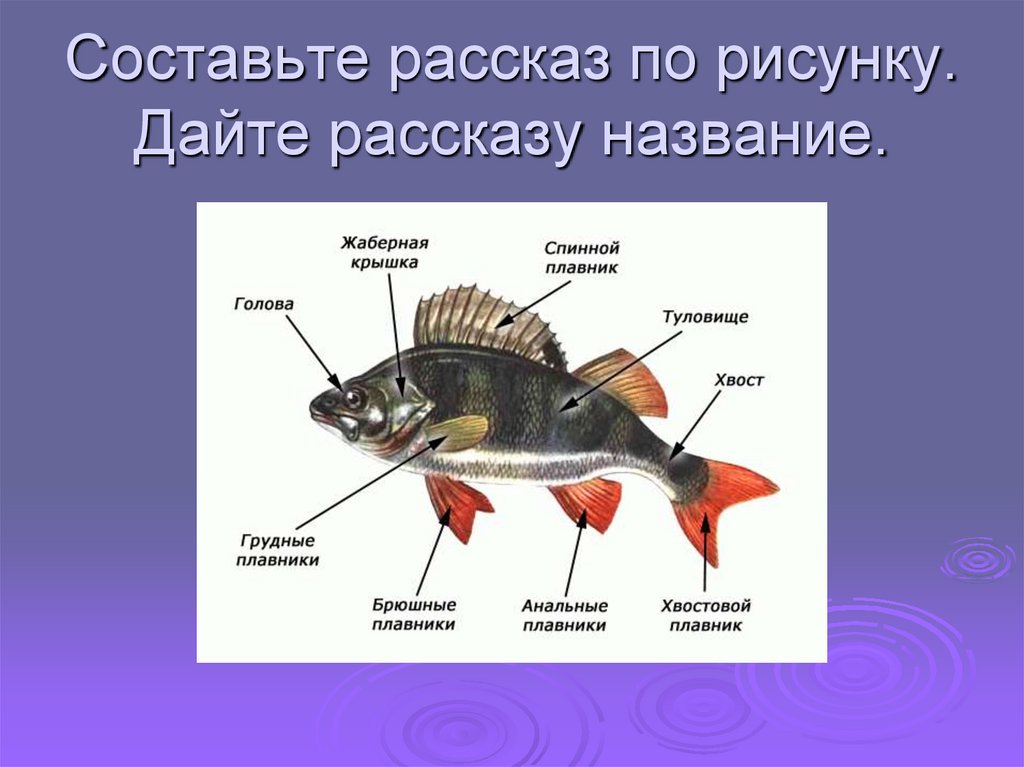 Составьте рассказ по рисунку. Дайте рассказу название.

Жаберная крышка

Спинной плавник

Голова

Туловище

Хвост

Грудные плавники

Брюшные плавники

Анальные плавники

Хвостовой плавник